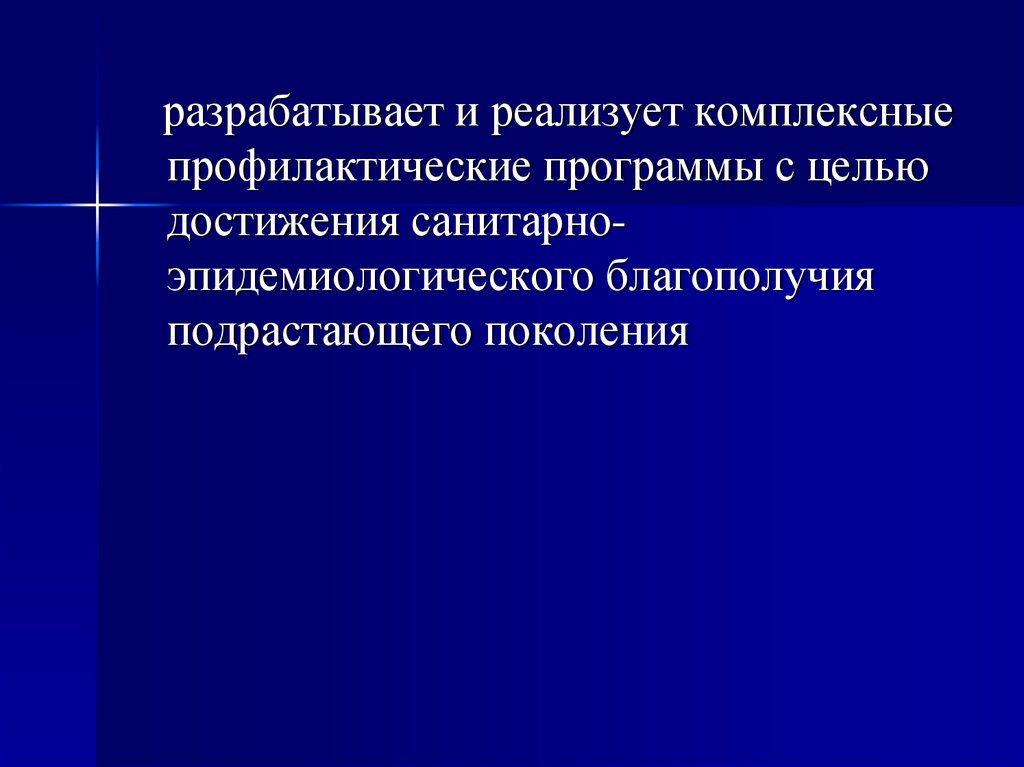 разрабатывает и реализует комплексные профилактические программы с целью достижения санитарно-эпидемиологического благополучия подрастающего поколения